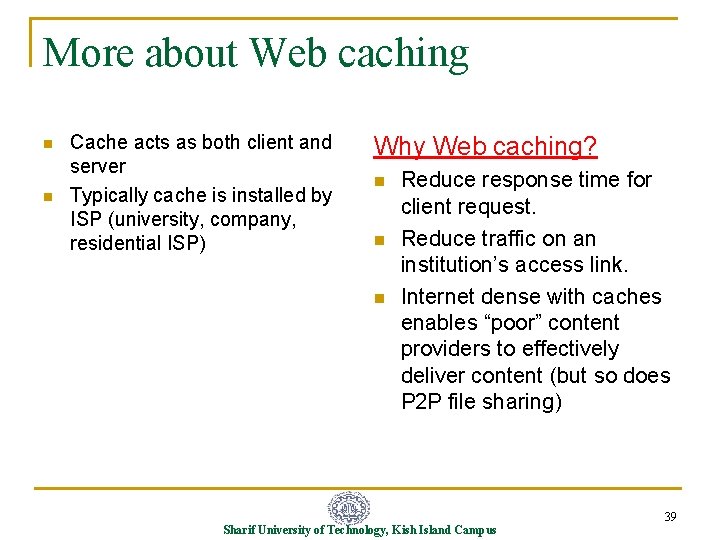 More about Web caching

- Cache acts as both client and server
- Typically cache is installed by ISP (university, company, residential ISP)

Why Web caching?

- Reduce response time for client request.
- Reduce traffic on an institution's access link.
- Internet dense with caches enables "poor" content providers to effectively deliver content (but so does P2P file sharing)

Sharif University of Technology, Kish Island Campus

39